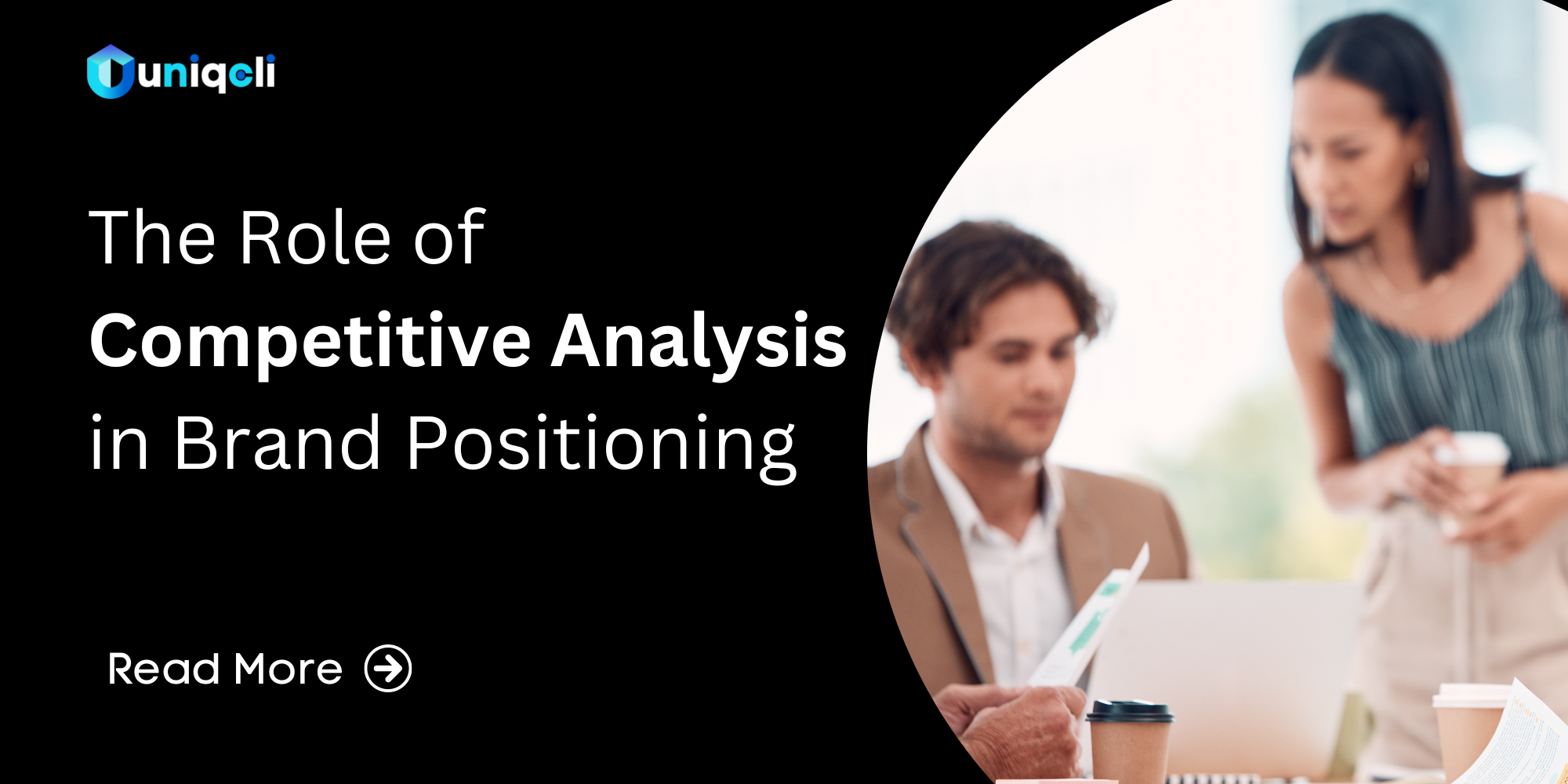 uniqcli

The Role of
Competitive Analysis
in Brand Positioning

Read More